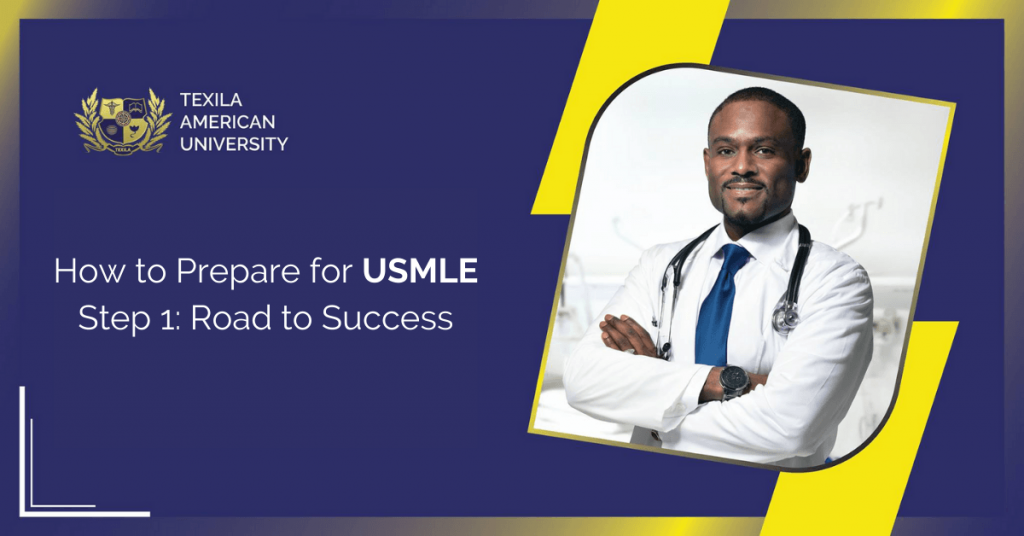 TEXILA
AMERICAN
UNIVERSITY

How to Prepare for USMLE Step 1: Road to Success